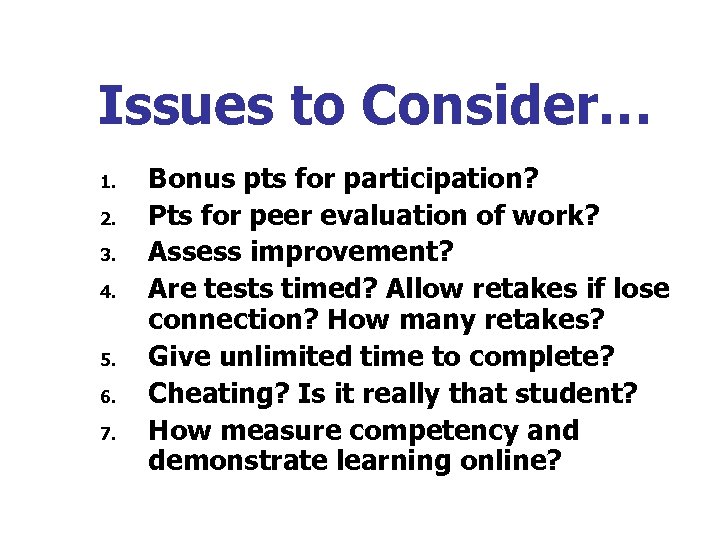 Issues to Consider…

1. Bonus pts for participation?
2. Pts for peer evaluation of work?
3. Assess improvement?
4. Are tests timed? Allow retakes if lose connection? How many retakes?
5. Give unlimited time to complete?
6. Cheating? Is it really that student?
7. How measure competency and demonstrate learning online?